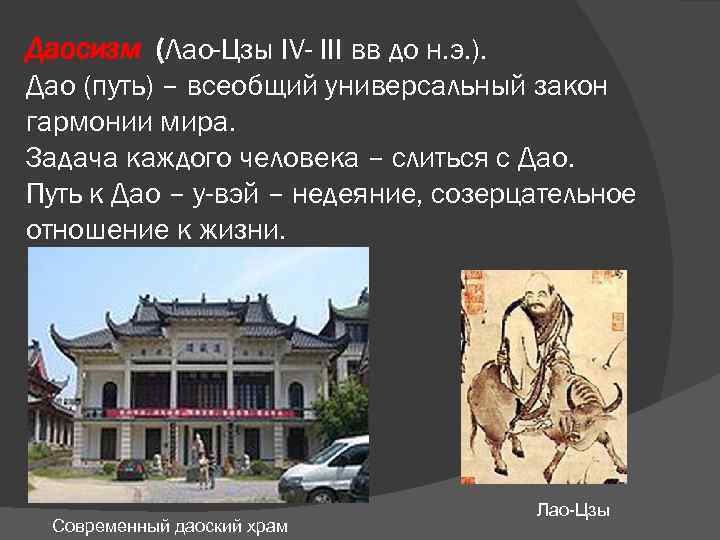 Даосизм (Лао-Цзы IV- III вв до н.э.).
Дао (путь) – всеобщий универсальный закон гармонии мира.
Задача каждого человека – слиться с Дао.
Путь к Дао – у-вэй – недеяние, созерцательное отношение к жизни.

Современный даоский храм

Лао-Цзы